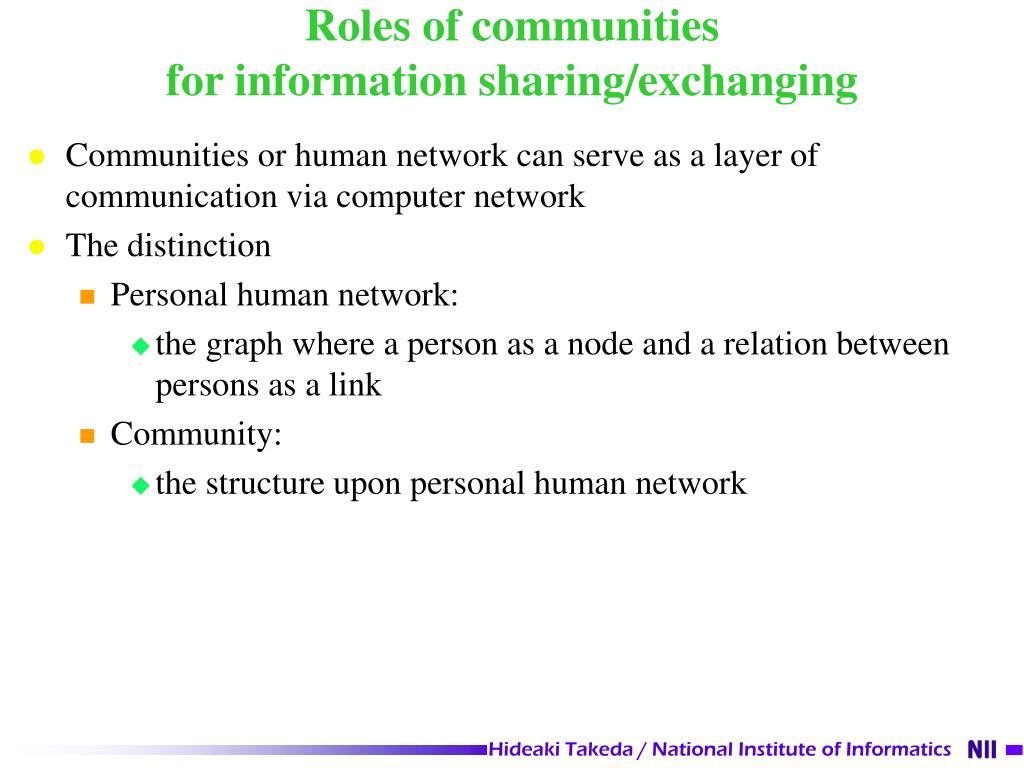 Roles of communities
for information sharing/exchanging

- Communities or human network can serve as a layer of communication via computer network
- The distinction
  - Personal human network:
    - the graph where a person as a node and a relation between persons as a link
  - Community:
    - the structure upon personal human network

Hideaki Takeda / National Institute of Informatics NII